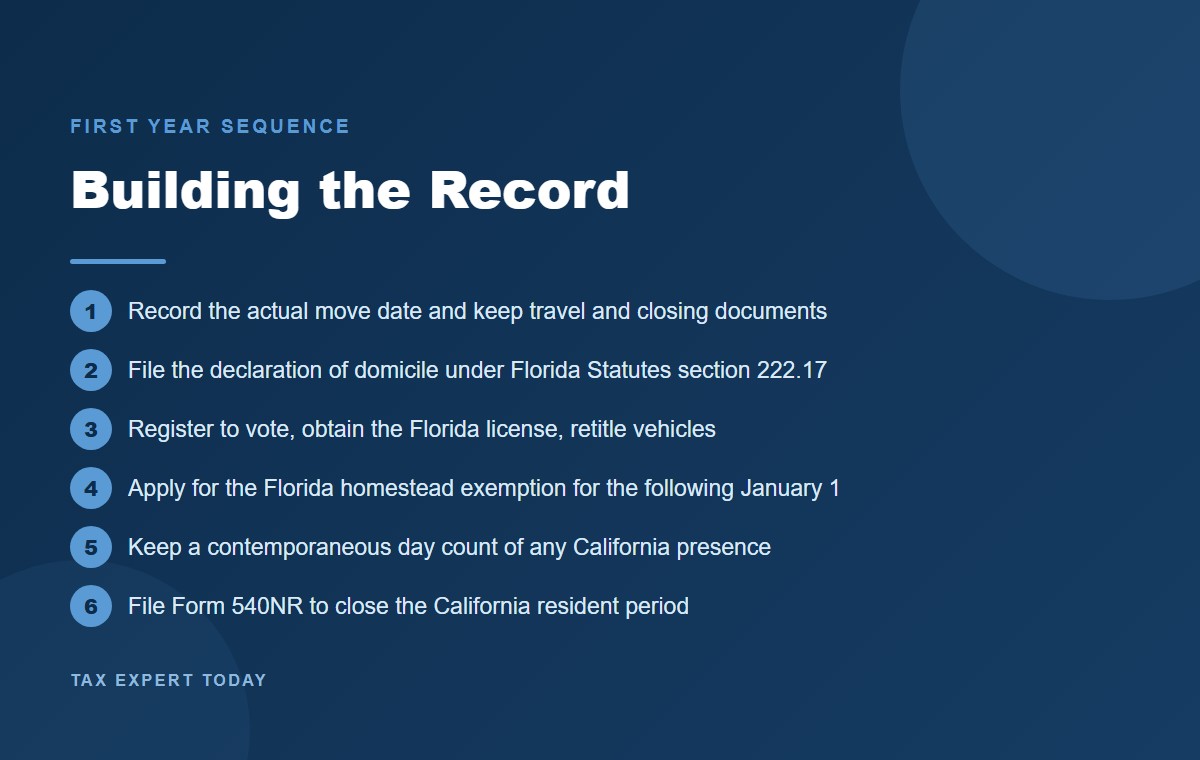 FIRST YEAR SEQUENCE

Building the Record

1 Record the actual move date and keep travel and closing documents

2 File the declaration of domicile under Florida Statutes section 222.17

3 Register to vote, obtain the Florida license, retitle vehicles

4 Apply for the Florida homestead exemption for the following January 1

5 Keep a contemporaneous day count of any California presence

6 File Form 540NR to close the California resident period

TAX EXPERT TODAY